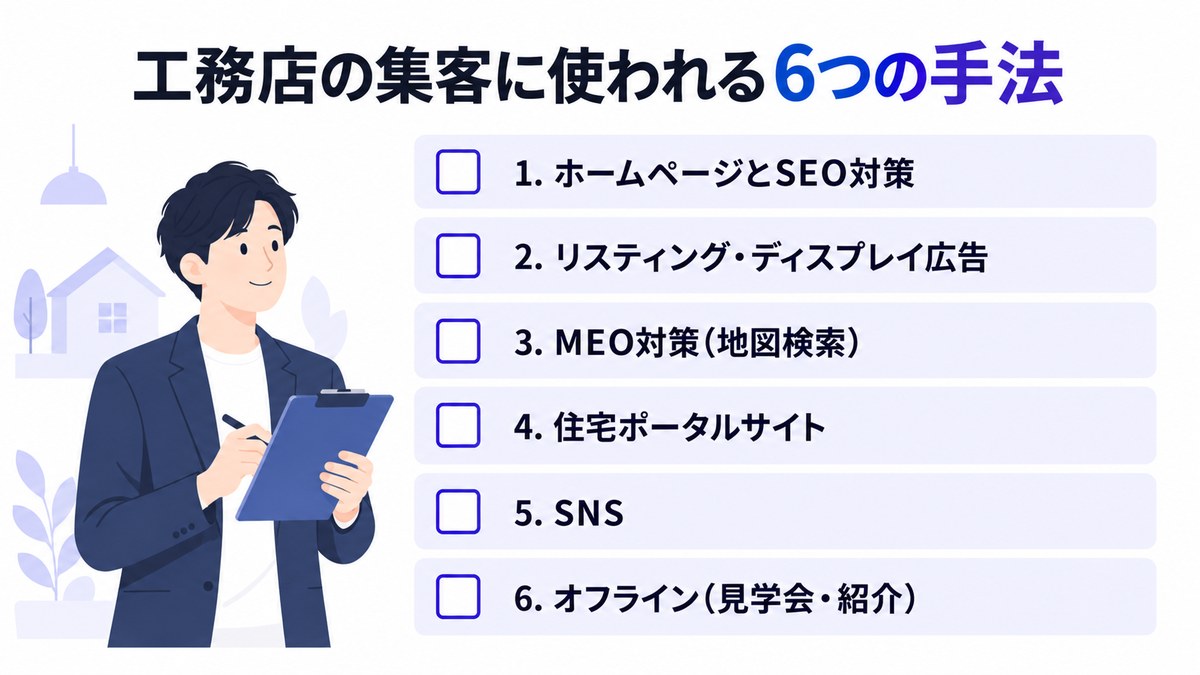 工務店の集客に使われる6つの手法

1. ホームページとSEO対策

2. リスティング・ディスプレイ広告

3. MEO対策（地図検索）

4. 住宅ポータルサイト

5. SNS

6. オフライン（見学会・紹介）